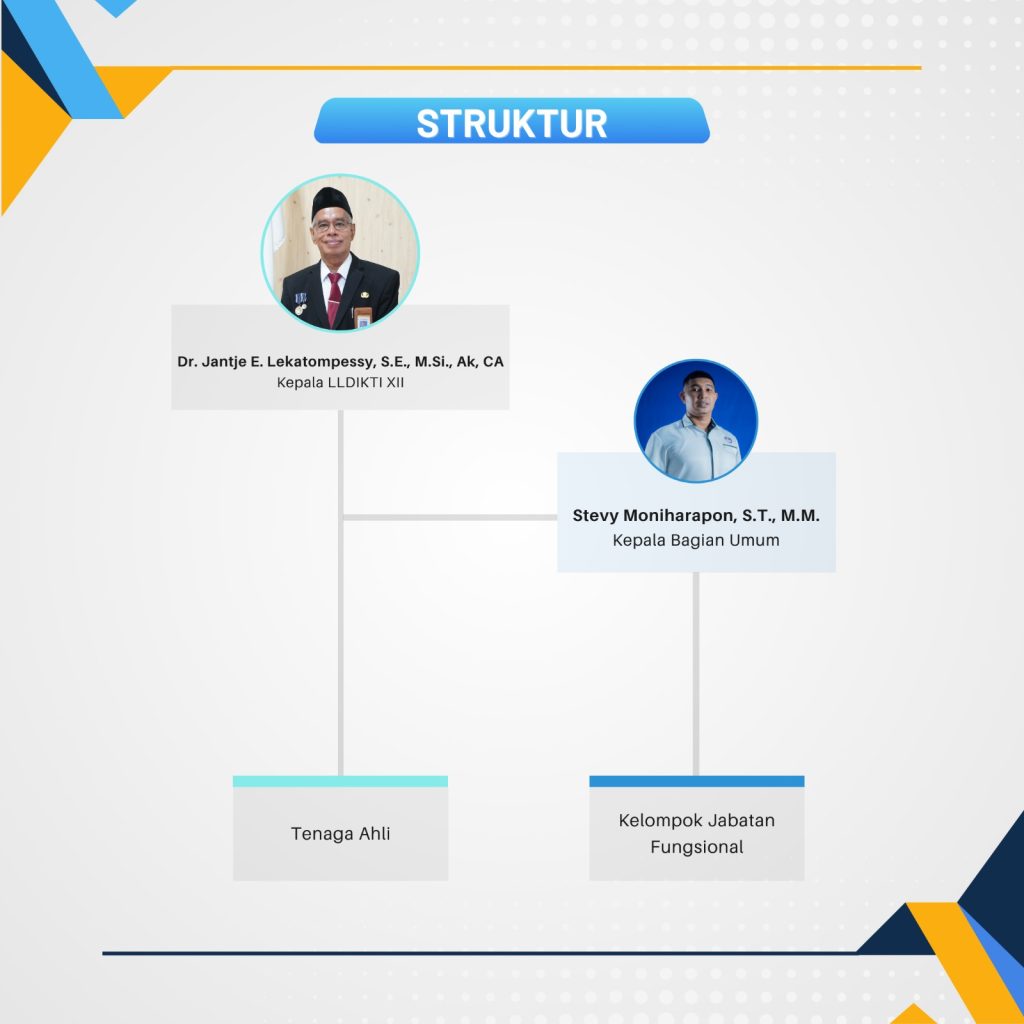 STRUKTUR

Dr. Jantje E. Lekatompessy, S.E., M.Si., Ak, CA
Kepala LLDIKTI XII

Stevy Moniharapon, S.T., M.M.
Kepala Bagian Umum

Tenaga Ahli

Kelompok Jabatan Fungsional